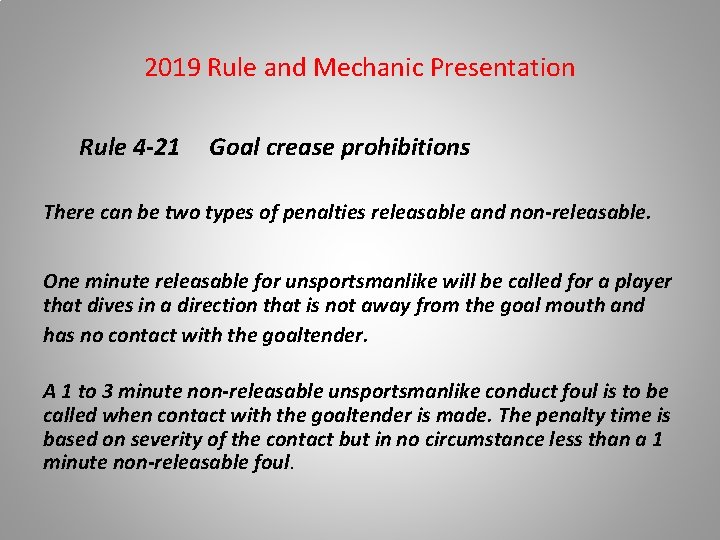 2019 Rule and Mechanic Presentation

Rule 4-21 Goal crease prohibitions

There can be two types of penalties releasable and non-releasable.

One minute releasable for unsportsmanlike will be called for a player that dives in a direction that is not away from the goal mouth and has no contact with the goaltender.

A 1 to 3 minute non-releasable unsportsmanlike conduct foul is to be called when contact with the goaltender is made. The penalty time is based on severity of the contact but in no circumstance less than a 1 minute non-releasable foul.